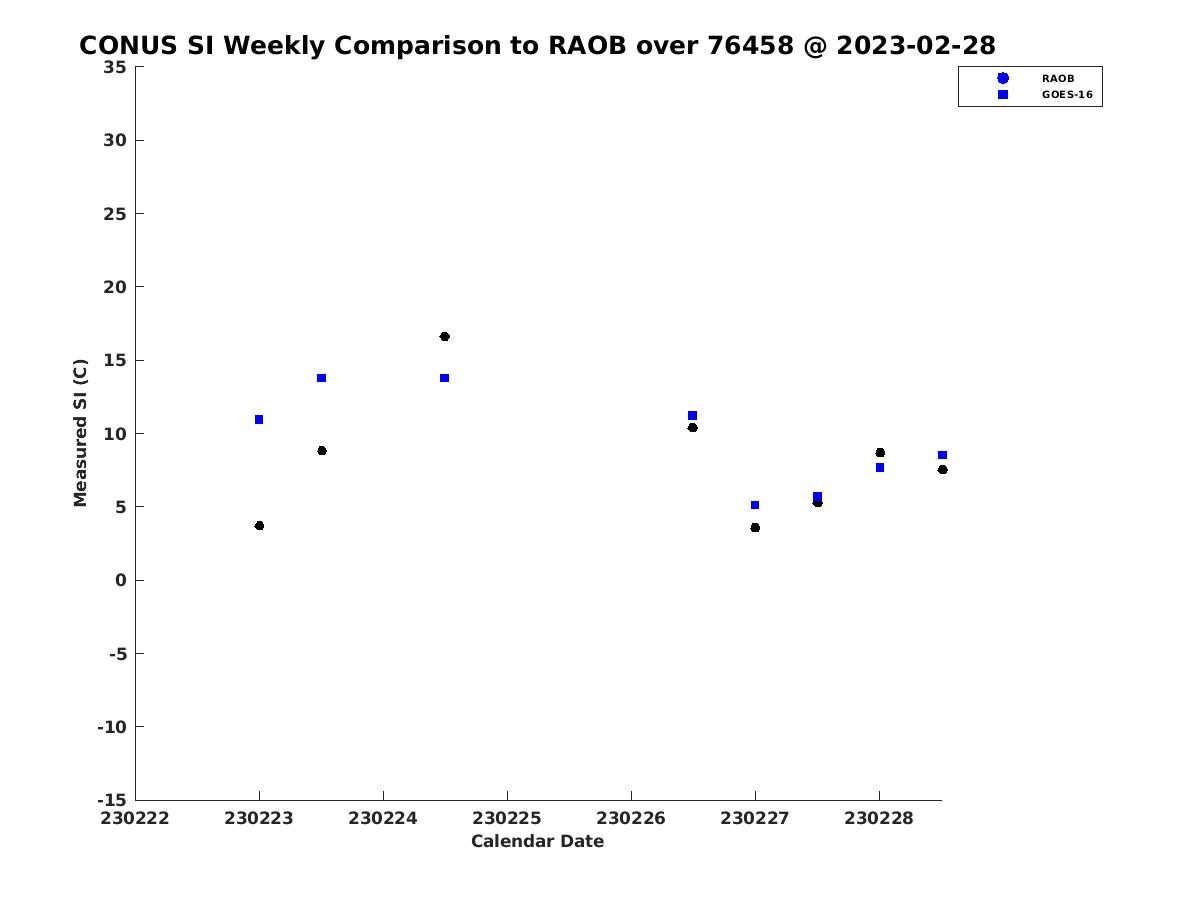 CONUS SI Weekly Comparison to RAOB over 76458 @ 2023-02-28

RAOB
GOES-16

35
30
25
20
15
10
5
0
-5
-10
-15

Measured SI (C)

230222
230223
230224
230225
230226
230227
230228

Calendar Date